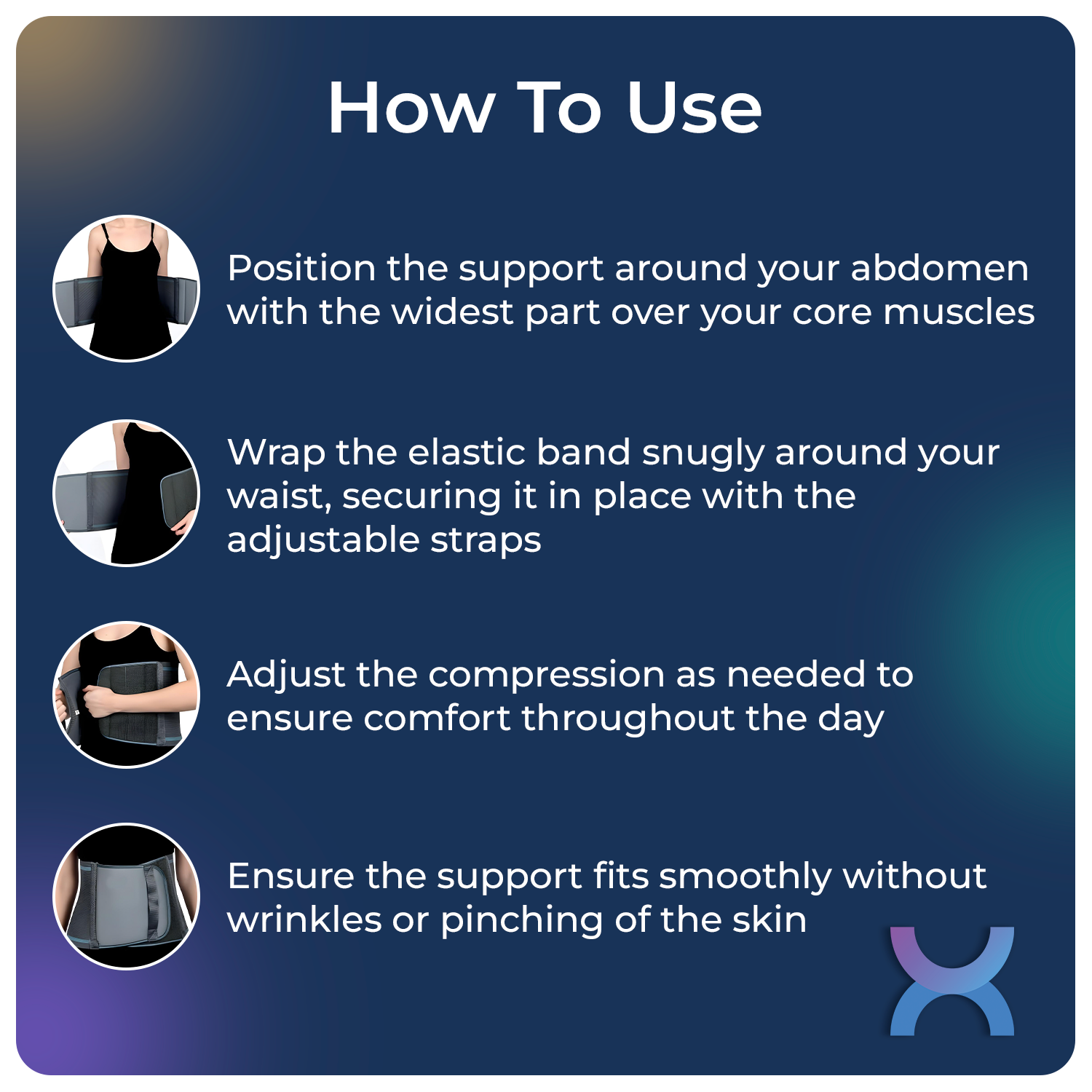 How To Use

Position the support around your abdomen with the widest part over your core muscles

Wrap the elastic band snugly around your waist, securing it in place with the adjustable straps

Adjust the compression as needed to ensure comfort throughout the day

Ensure the support fits smoothly without wrinkles or pinching of the skin